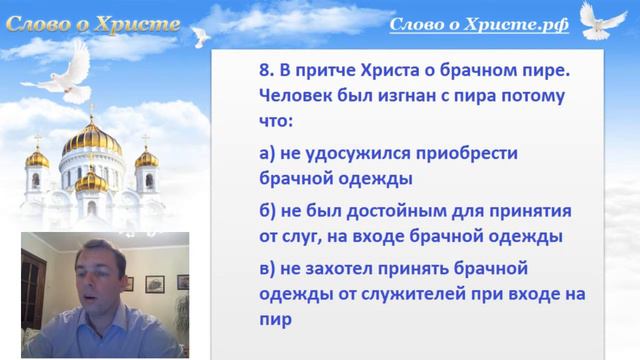 Слово о Христе

Слово о Христе.рф

8. В притче Христа о брачном пире. Человек был изгнан с пира потому что:

а) не удосужился приобрести брачной одежды

б) не был достойным для принятия от слуг, на входе брачной одежды

в) не захотел принять брачной одежды от служителей при входе на пир